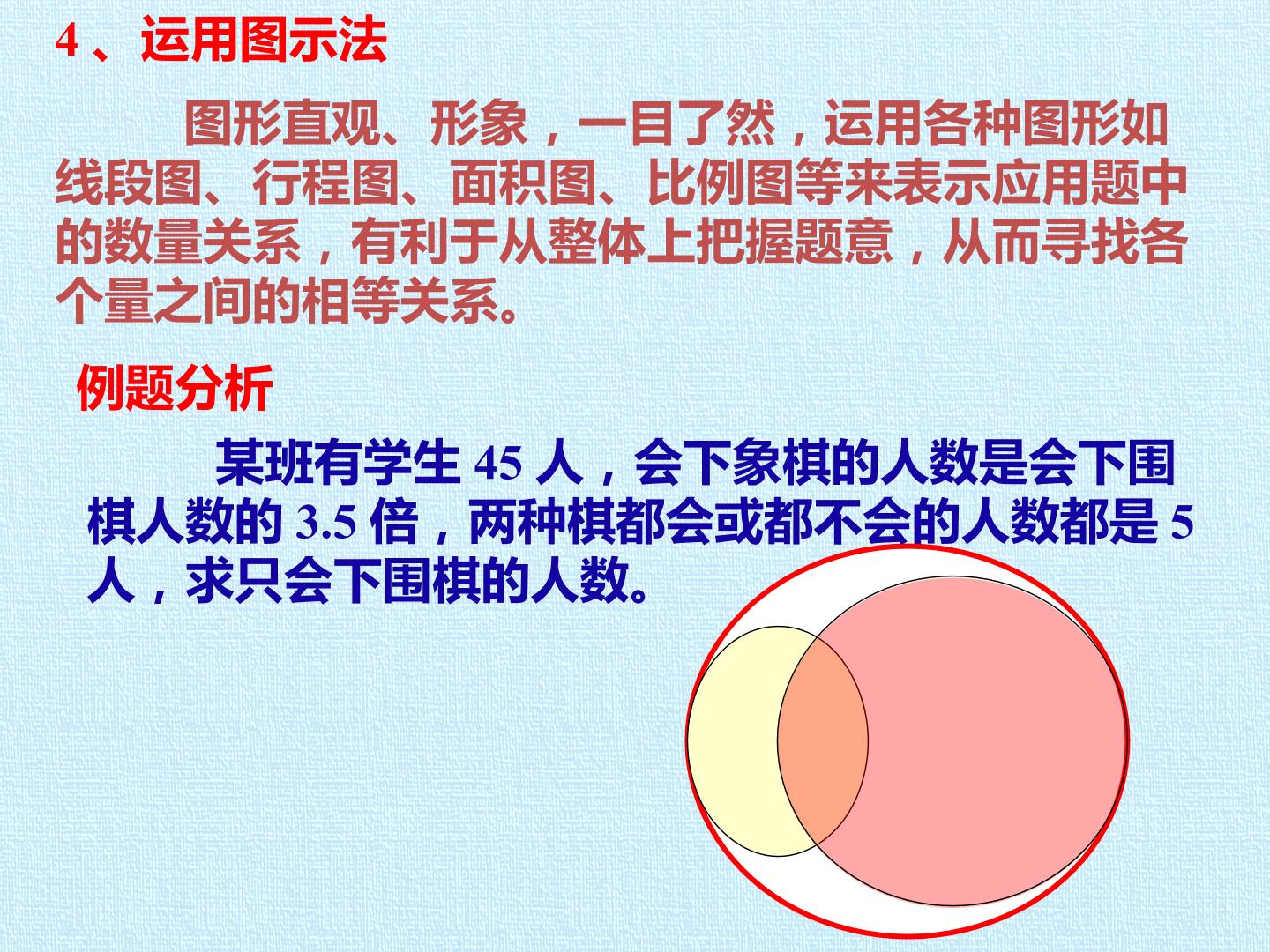 4、运用图示法

图形直观、形象，一目了然，运用各种图形如线段图、行程图、面积图、比例图等来表示应用题中的数量关系，有利于从整体上把握题意，从而寻找各个量之间的相等关系。

例题分析

某班有学生45人，会下象棋的人数是会下围棋人数的3.5倍，两种棋都会或都不会的人数都是5人，求只会下围棋的人数。